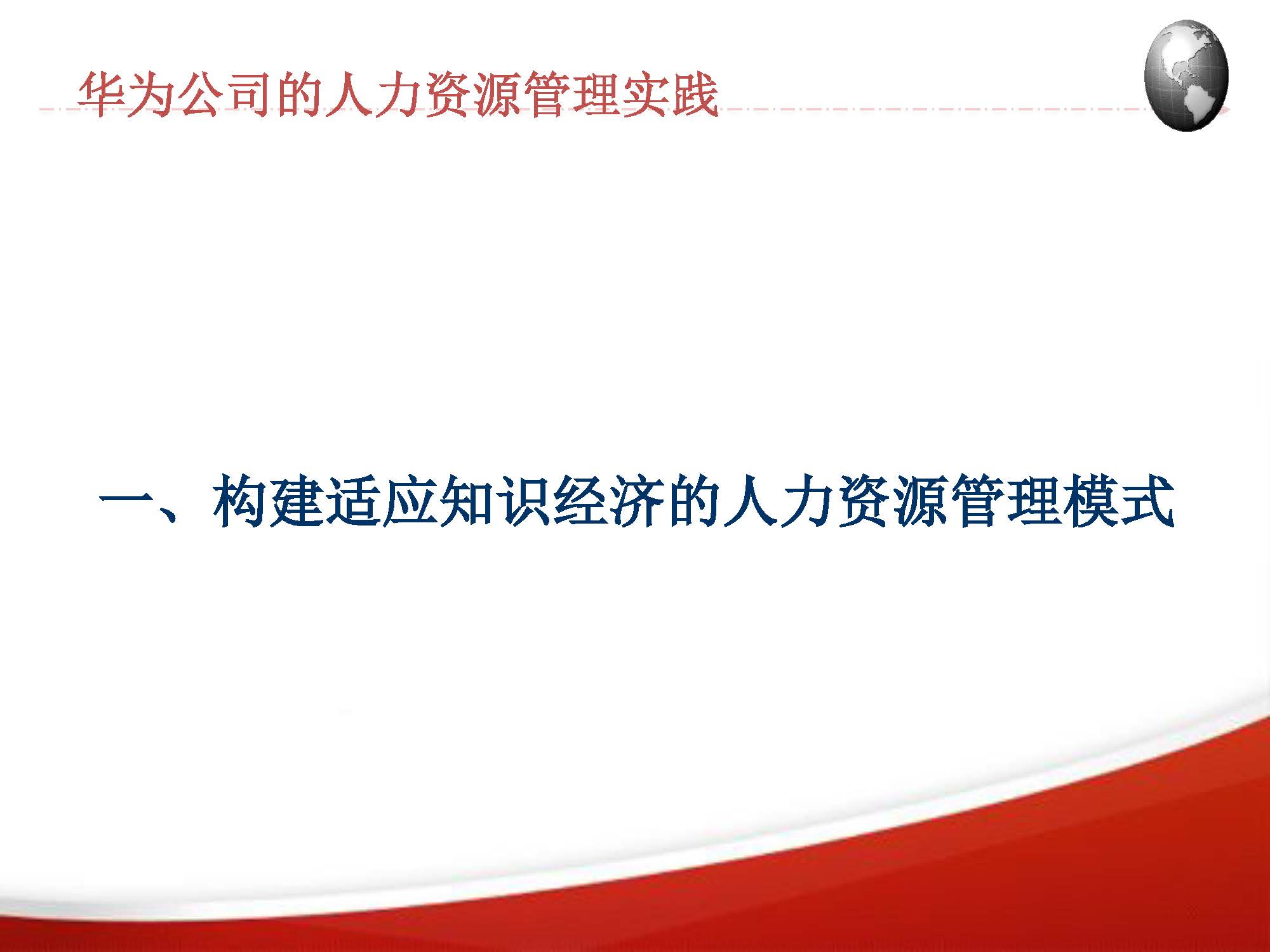 华为公司的人力资源管理实践

一、构建适应知识经济的人力资源管理模式